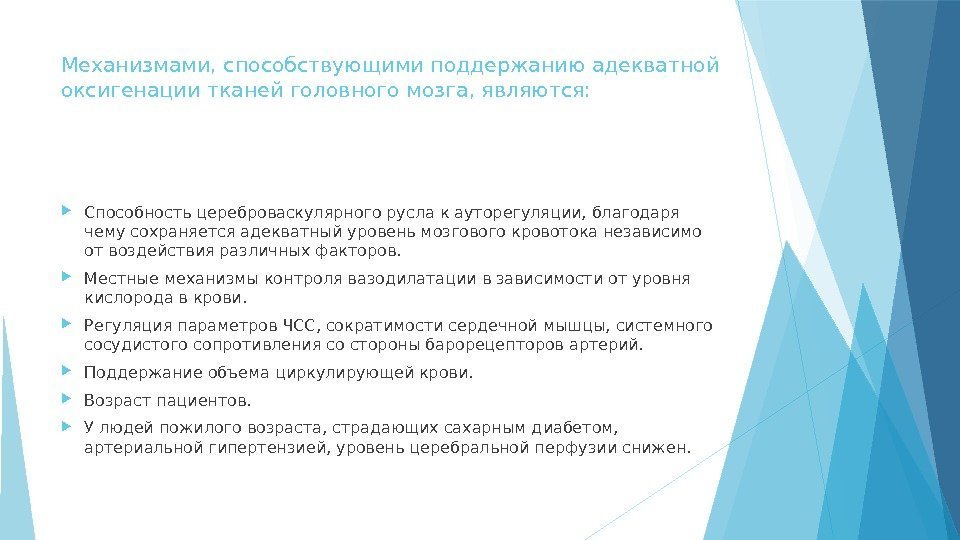 Механизмами, способствующими поддержанию адекватной оксигенации тканей головного мозга, являются:

Способность цереброваскулярного русла к ауторегуляции, благодаря чему сохраняется адекватный уровень мозгового кровотока независимо от воздействия различных факторов.

Местные механизмы контроля вазодилатации в зависимости от уровня кислорода в крови.

Регуляция параметров ЧСС, сократимости сердечной мышцы, системного сосудистого сопротивления со стороны барорецепторов артерий.

Поддержание объема циркулирующей крови.

Возраст пациентов.

У людей пожилого возраста, страдающих сахарным диабетом, артериальной гипертензией, уровень церебральной перфузии снижен.